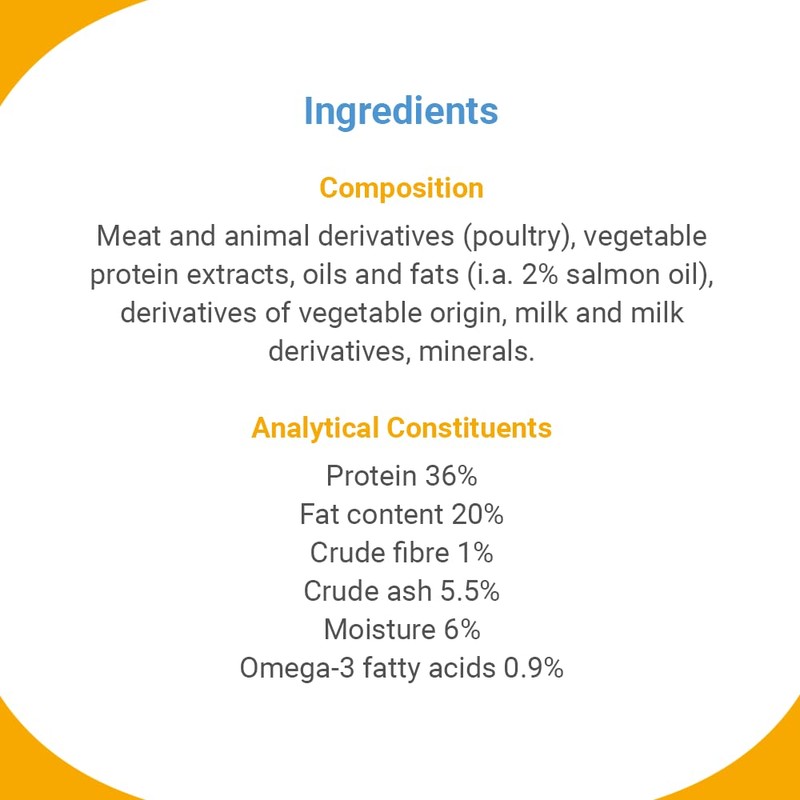 Ingredients

Composition

Meat and animal derivatives (poultry), vegetable protein extracts, oils and fats (i.a. 2% salmon oil), derivatives of vegetable origin, milk and milk derivatives, minerals.

Analytical Constituents

Protein 36%
Fat content 20%
Crude fibre 1%
Crude ash 5.5%
Moisture 6%
Omega-3 fatty acids 0.9%